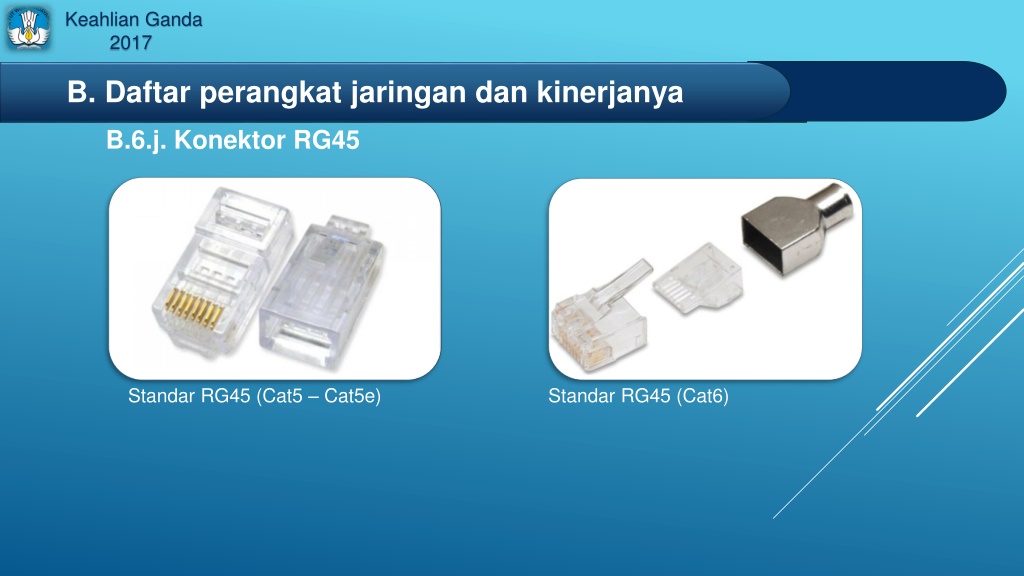 Keahlian Ganda
2017

B. Daftar perangkat jaringan dan kinerjanya

B.6.j. Konektor RG45

Standar RG45 (Cat5 – Cat5e)

Standar RG45 (Cat6)